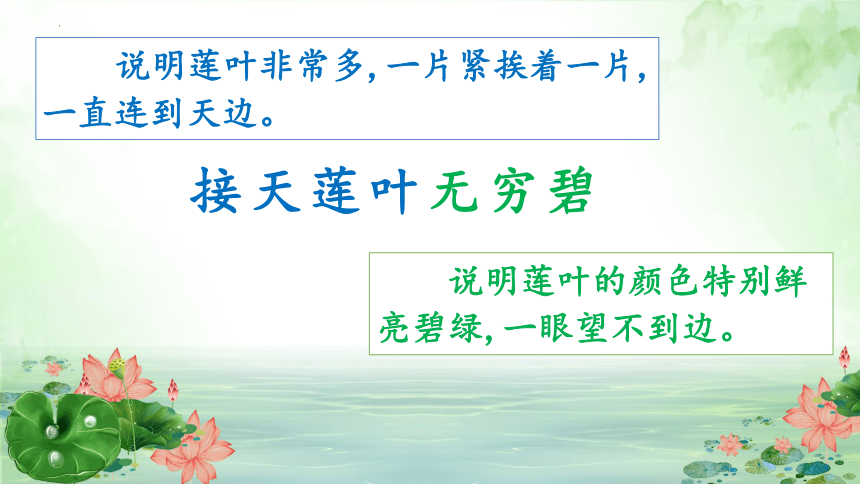 说明莲叶非常多，一片紧挨着一片，一直连到天边。

接天莲叶无穷碧

说明莲叶的颜色特别鲜亮碧绿，一眼望不到边。